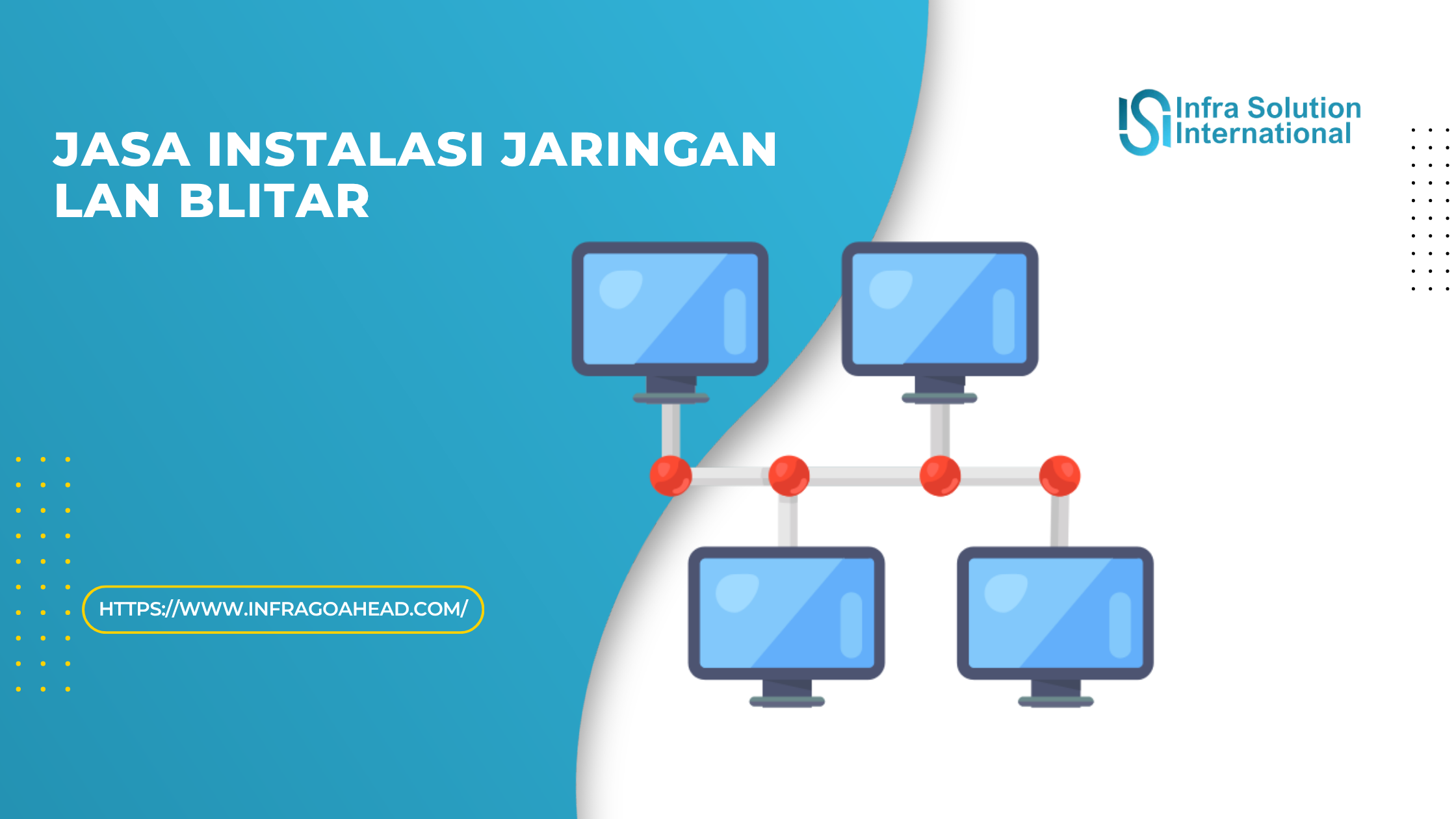 JASA INSTALASI JARINGAN LAN BLITAR

ISI Infra Solution International

HTTPS://WWW.INFRAGOAHEAD.COM/